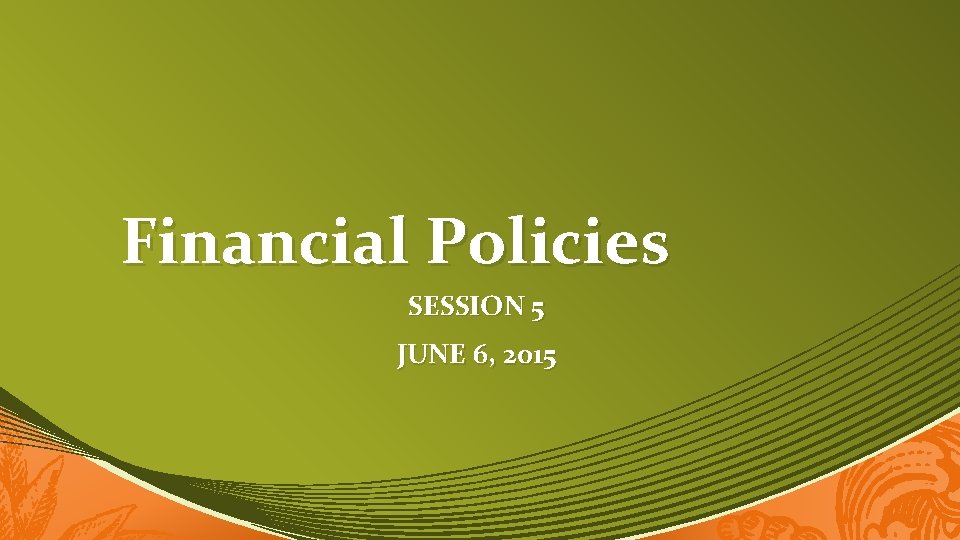 Financial Policies

SESSION 5

JUNE 6, 2015